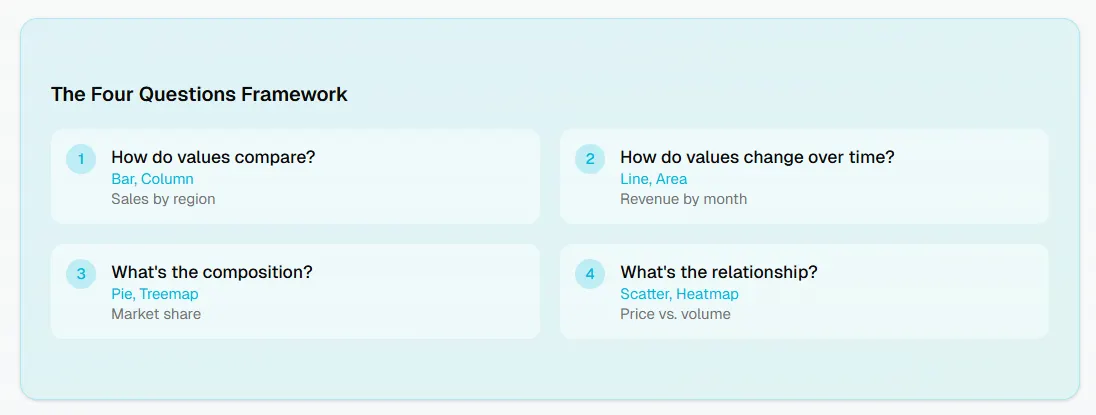 The Four Questions Framework

1
How do values compare?
Bar, Column
Sales by region

2
How do values change over time?
Line, Area
Revenue by month

3
What's the composition?
Pie, Treemap
Market share

4
What's the relationship?
Scatter, Heatmap
Price vs. volume